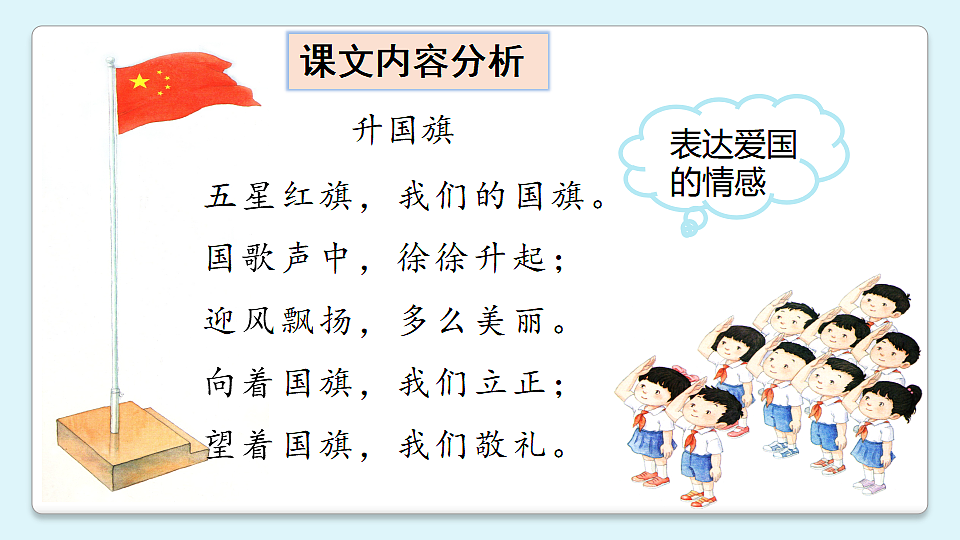 课文内容分析

升国旗

五星红旗，我们的国旗。
国歌声中，徐徐升起；
迎风飘扬，多么美丽。
向着国旗，我们立正；
望着国旗，我们敬礼。

表达爱国的情感